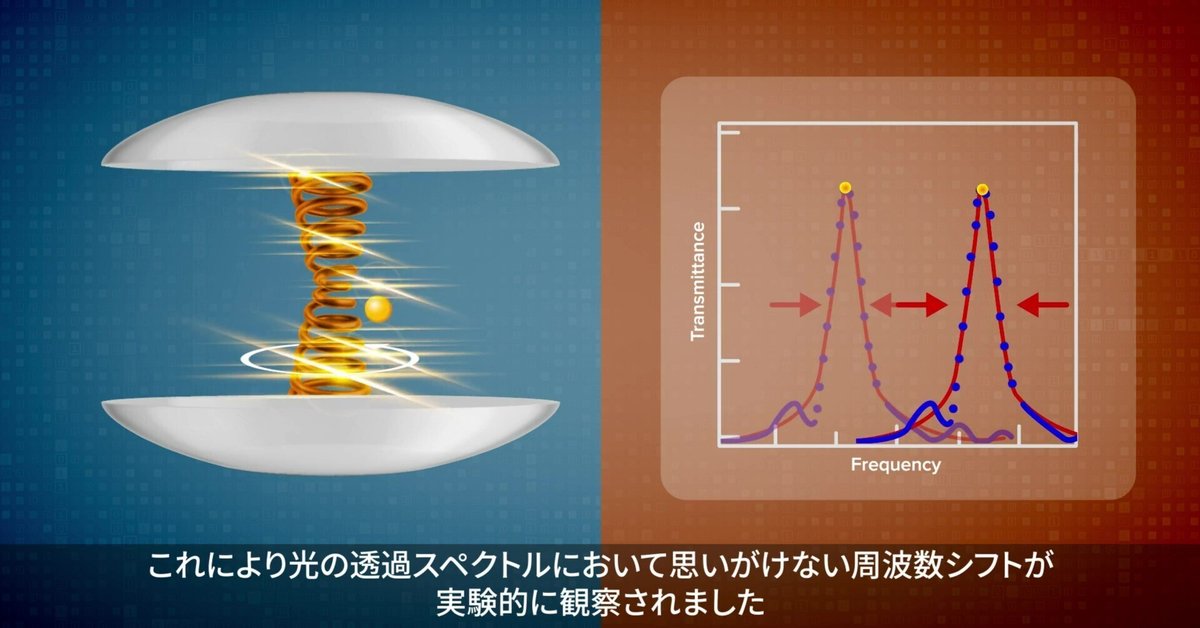 Transmittance

Frequency

これにより光の透過スペクトルにおいて思いがけない周波数シフトが実験的に観察されました